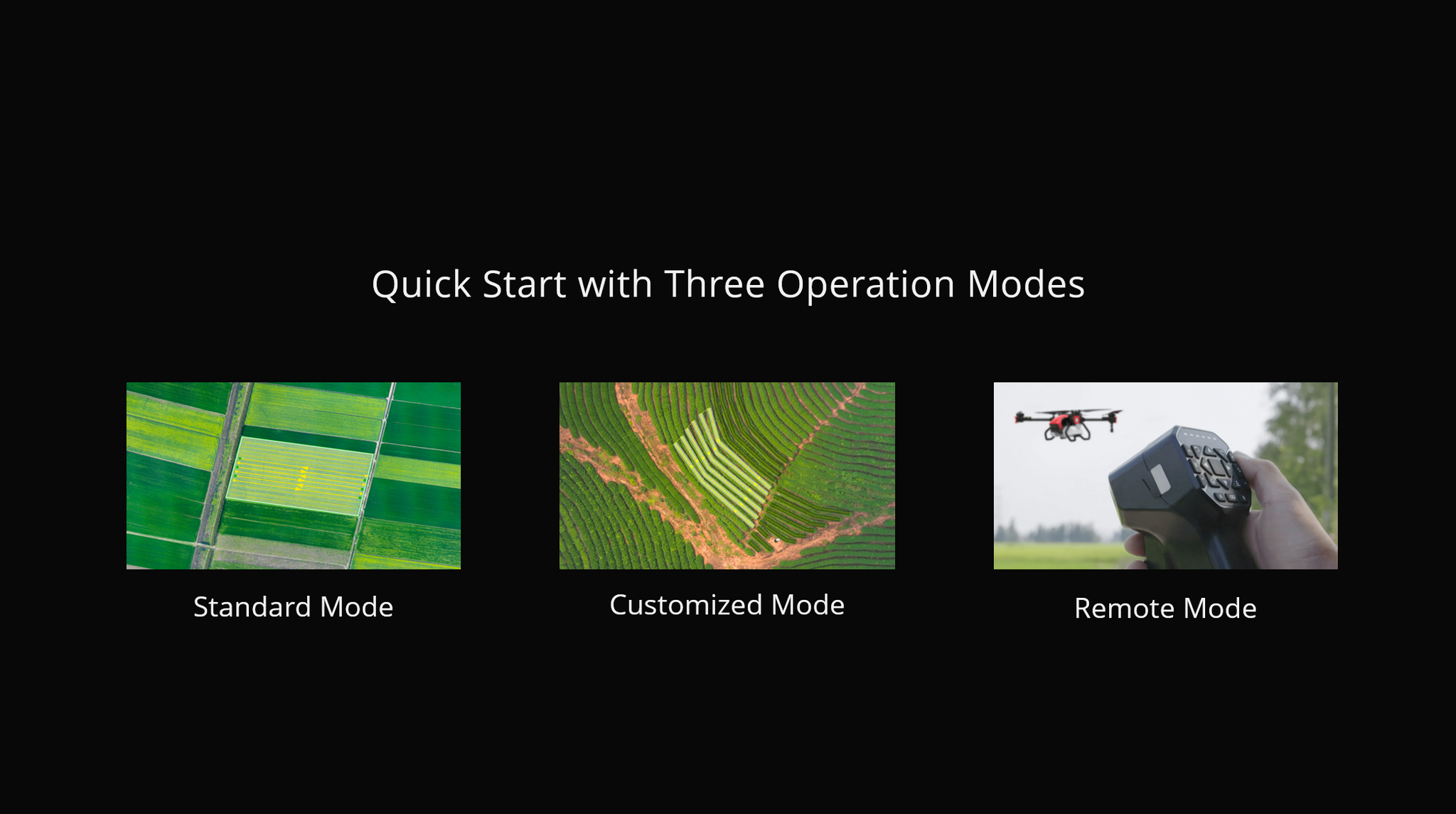 Quick Start with Three Operation Modes

Standard Mode

Customized Mode

Remote Mode